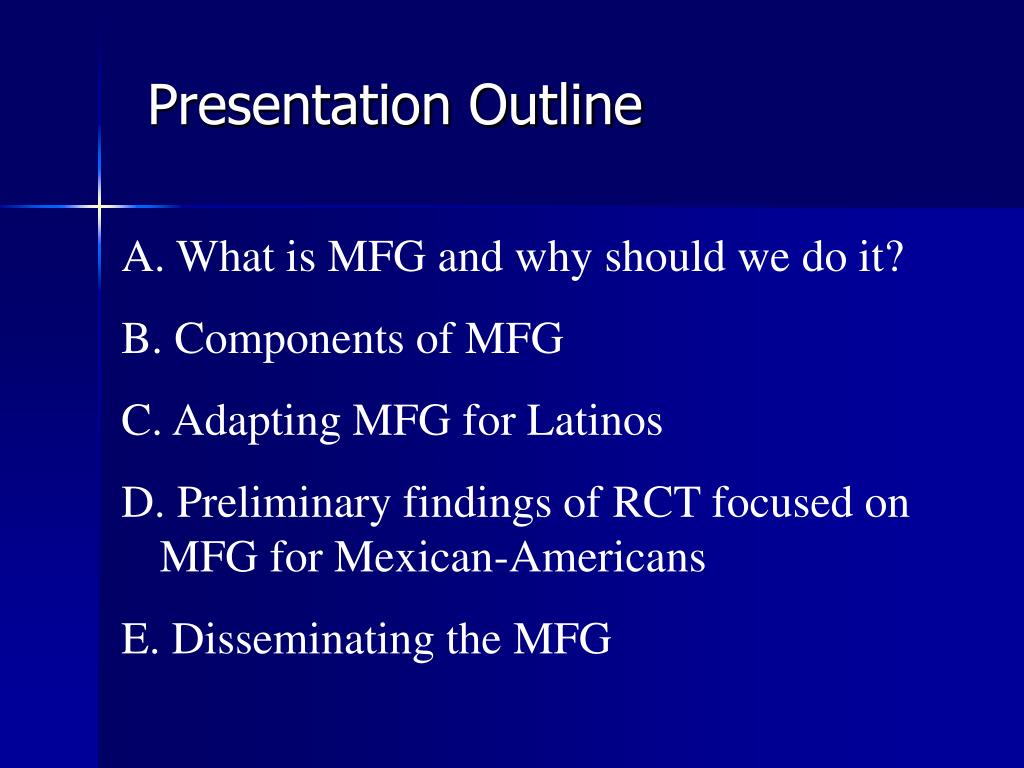 Presentation Outline

A. What is MFG and why should we do it?

B. Components of MFG

C. Adapting MFG for Latinos

D. Preliminary findings of RCT focused on MFG for Mexican-Americans

E. Disseminating the MFG